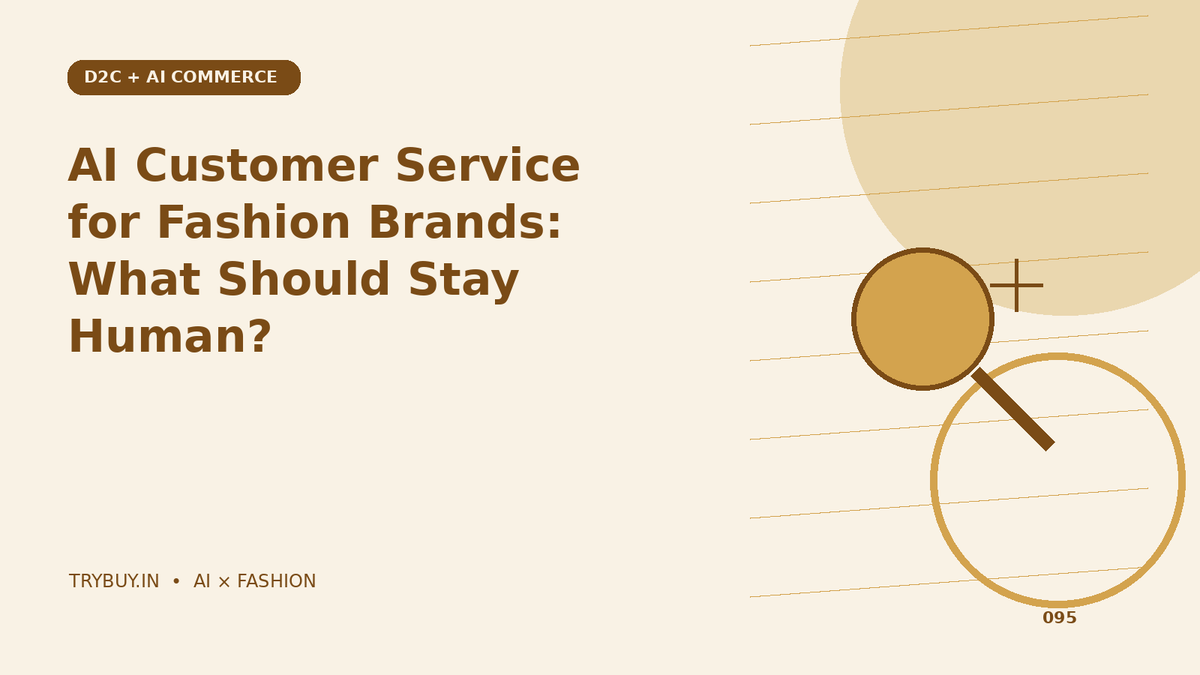 D2C + AI COMMERCE

AI Customer Service for Fashion Brands: What Should Stay Human?

TRYBUY.IN • AI × FASHION

095